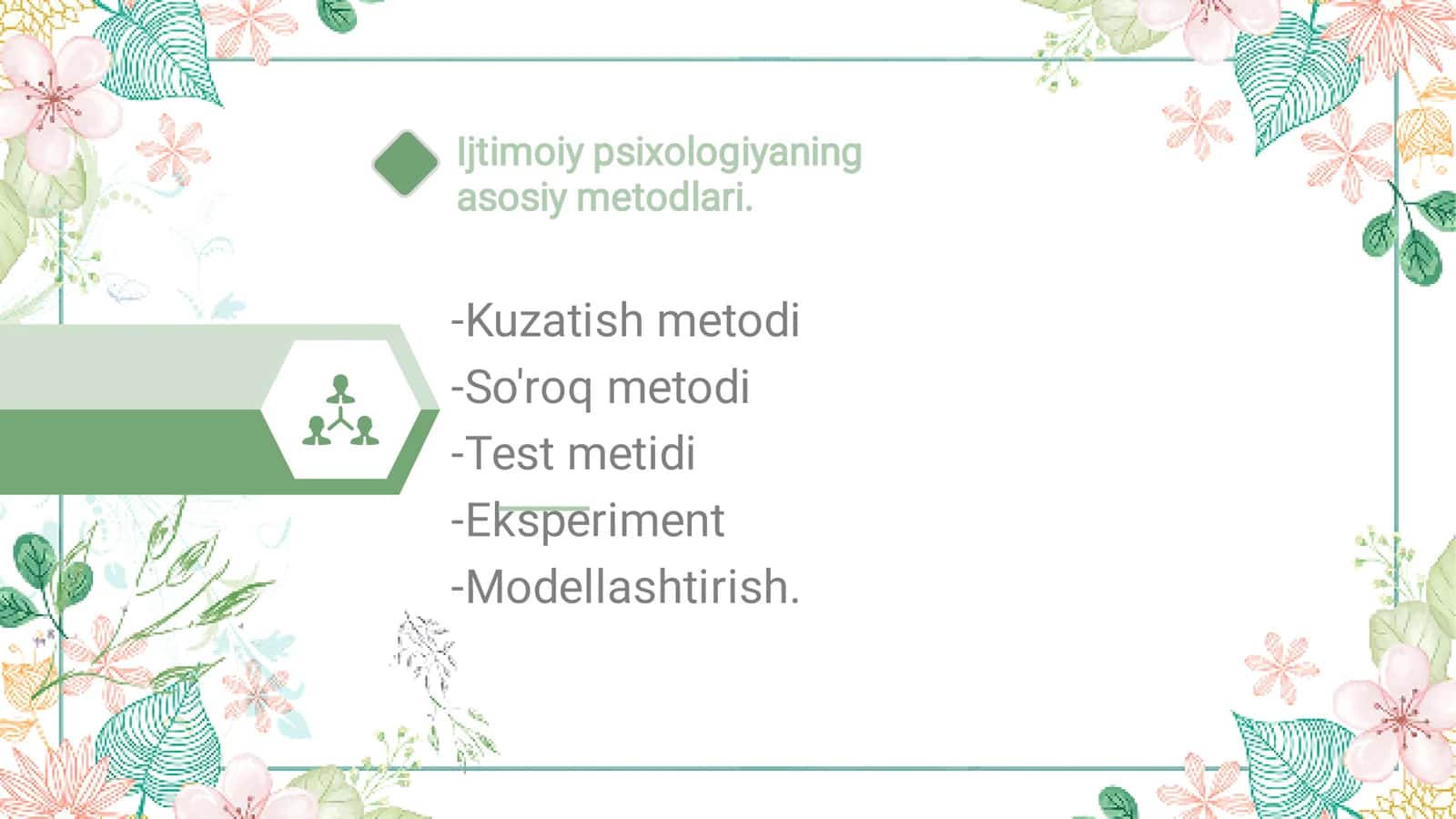 Ijtimoiy psixologiyaning asosiy metodlari.

-Kuzatish metodi
-So'roq metodi
-Test metidi
-Eksperiment
-Modellashtirish.